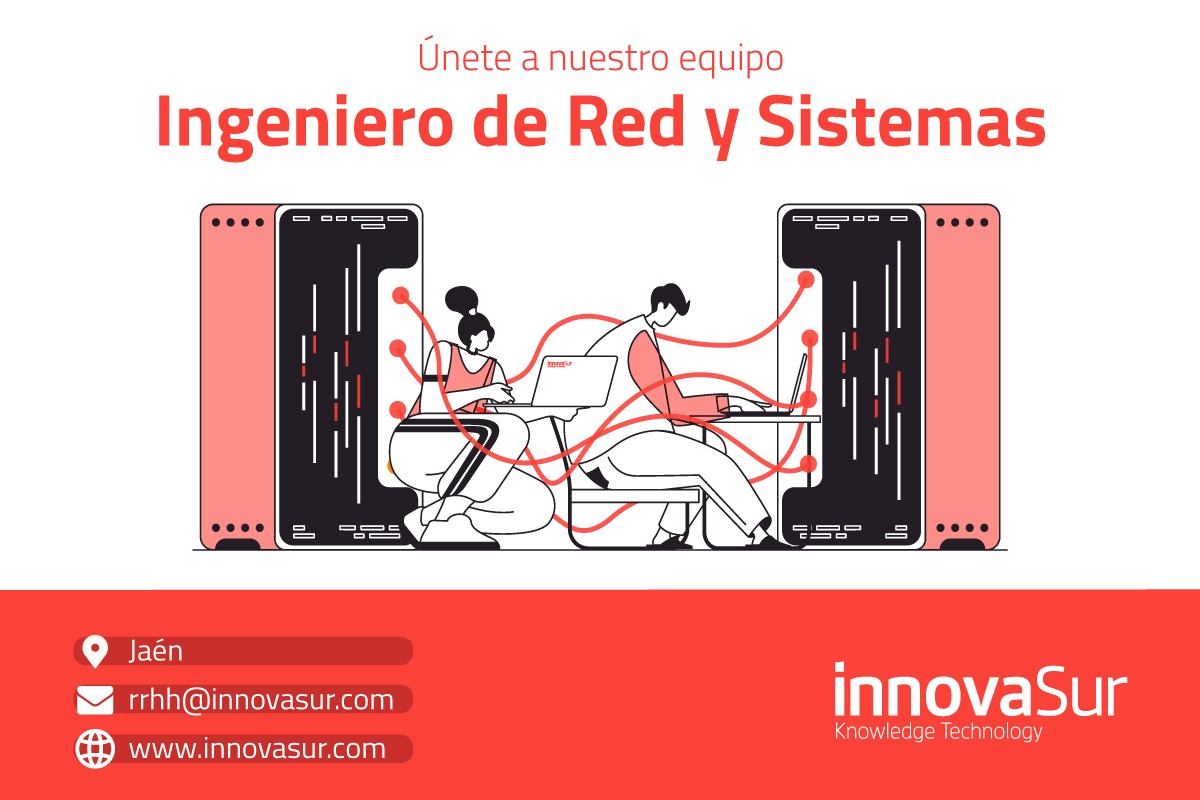 Únete a nuestro equipo
Ingeniero de Red y Sistemas

innovaSur

Jaén
rrhh@innovasur.com
www.innovasur.com

innovaSur
Knowledge Technology